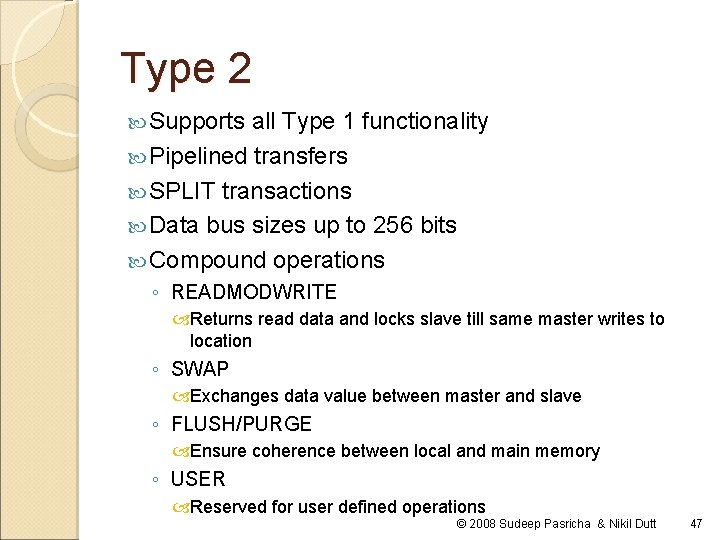 Type 2

Supports all Type 1 functionality

Pipelined transfers

SPLIT transactions

Data bus sizes up to 256 bits

Compound operations

◦ READMODWRITE

Returns read data and locks slave till same master writes to location

◦ SWAP

Exchanges data value between master and slave

◦ FLUSH/PURGE

Ensure coherence between local and main memory

◦ USER

Reserved for user defined operations

© 2008 Sudeep Pasricha & Nikil Dutt 47